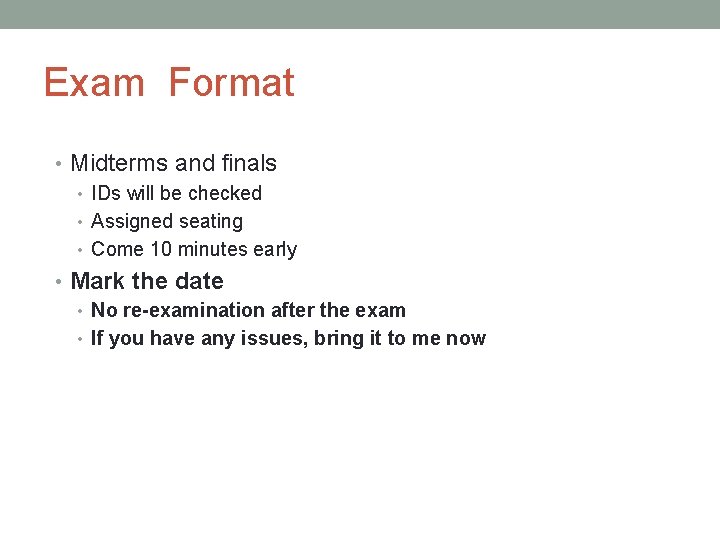 Exam Format

• Midterms and finals
  • IDs will be checked
  • Assigned seating
  • Come 10 minutes early
• Mark the date
  • No re-examination after the exam
  • If you have any issues, bring it to me now